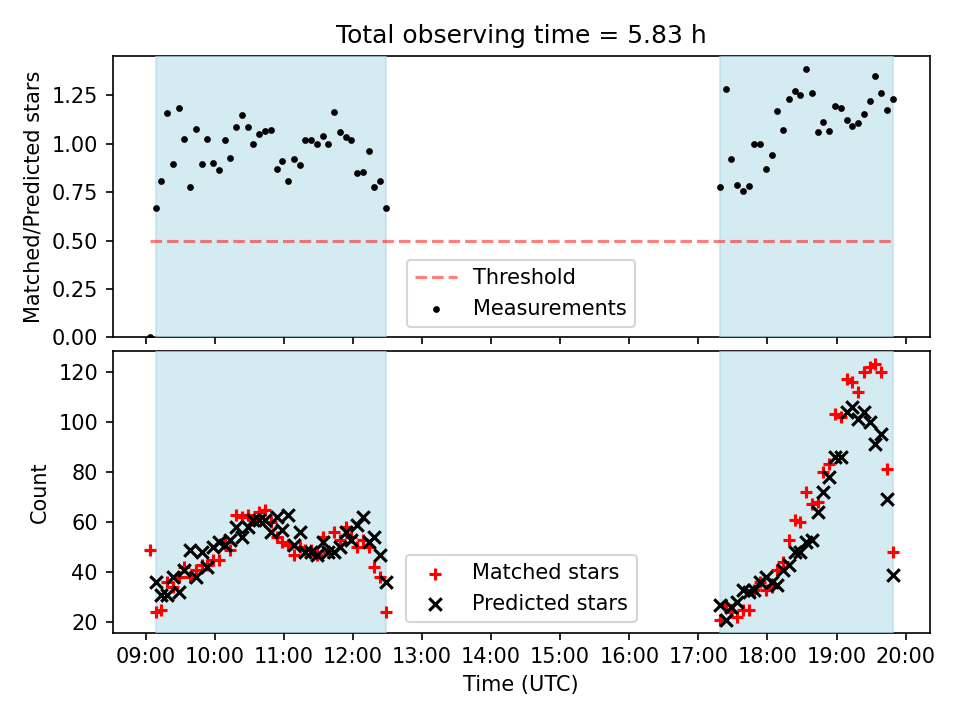 Total observing time = 5.83 h

Matched/Predicted stars

1.25
1.00
0.75
0.50
0.25
0.00

Threshold
Measurements

Count

120
100
80
60
40
20

Matched stars
Predicted stars

09:00 10:00 11:00 12:00 13:00 14:00 15:00 16:00 17:00 18:00 19:00 20:00
Time (UTC)